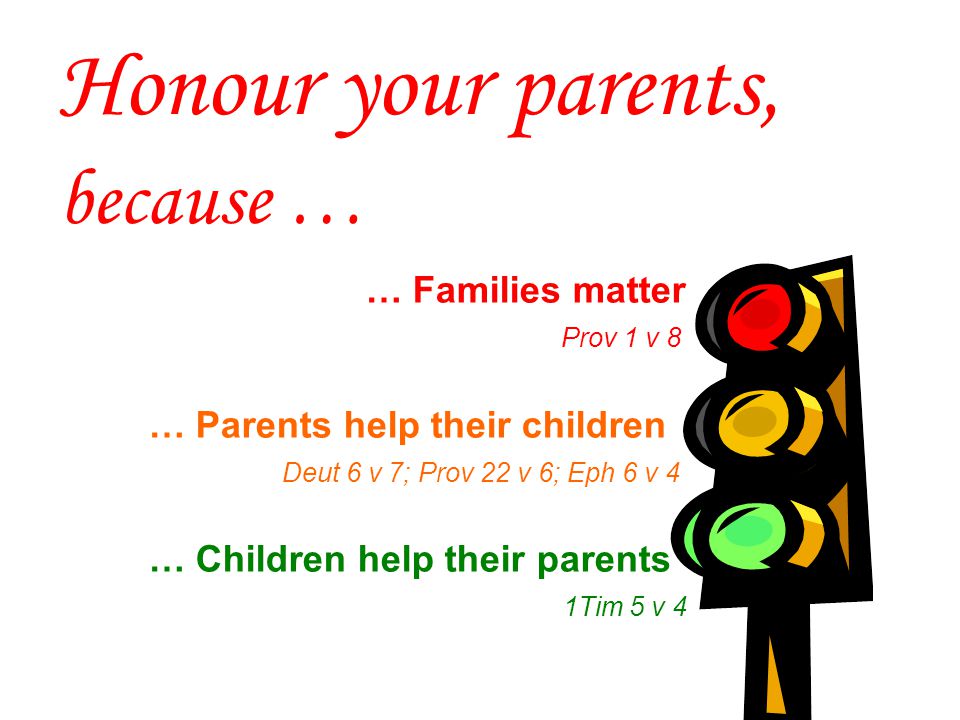 Honour your parents, because …

… Families matter

Prov 1 v 8

… Parents help their children

Deut 6 v 7; Prov 22 v 6; Eph 6 v 4

… Children help their parents

1Tim 5 v 4